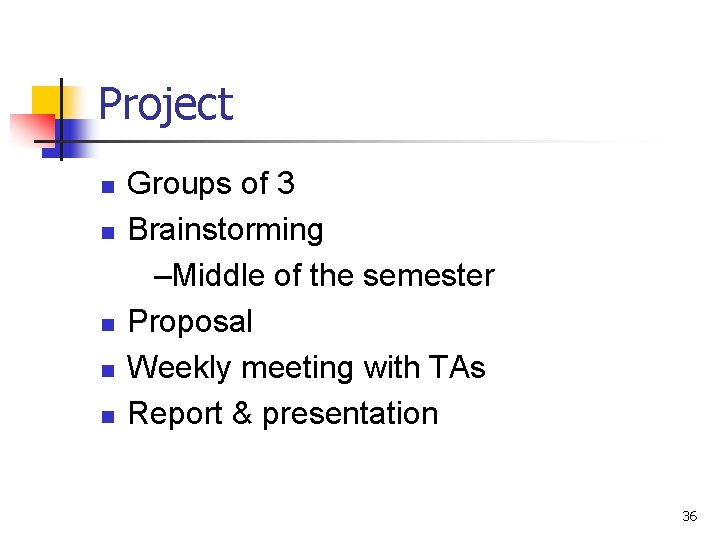 Project

- Groups of 3
- Brainstorming
  –Middle of the semester
- Proposal
- Weekly meeting with TAs
- Report & presentation

36